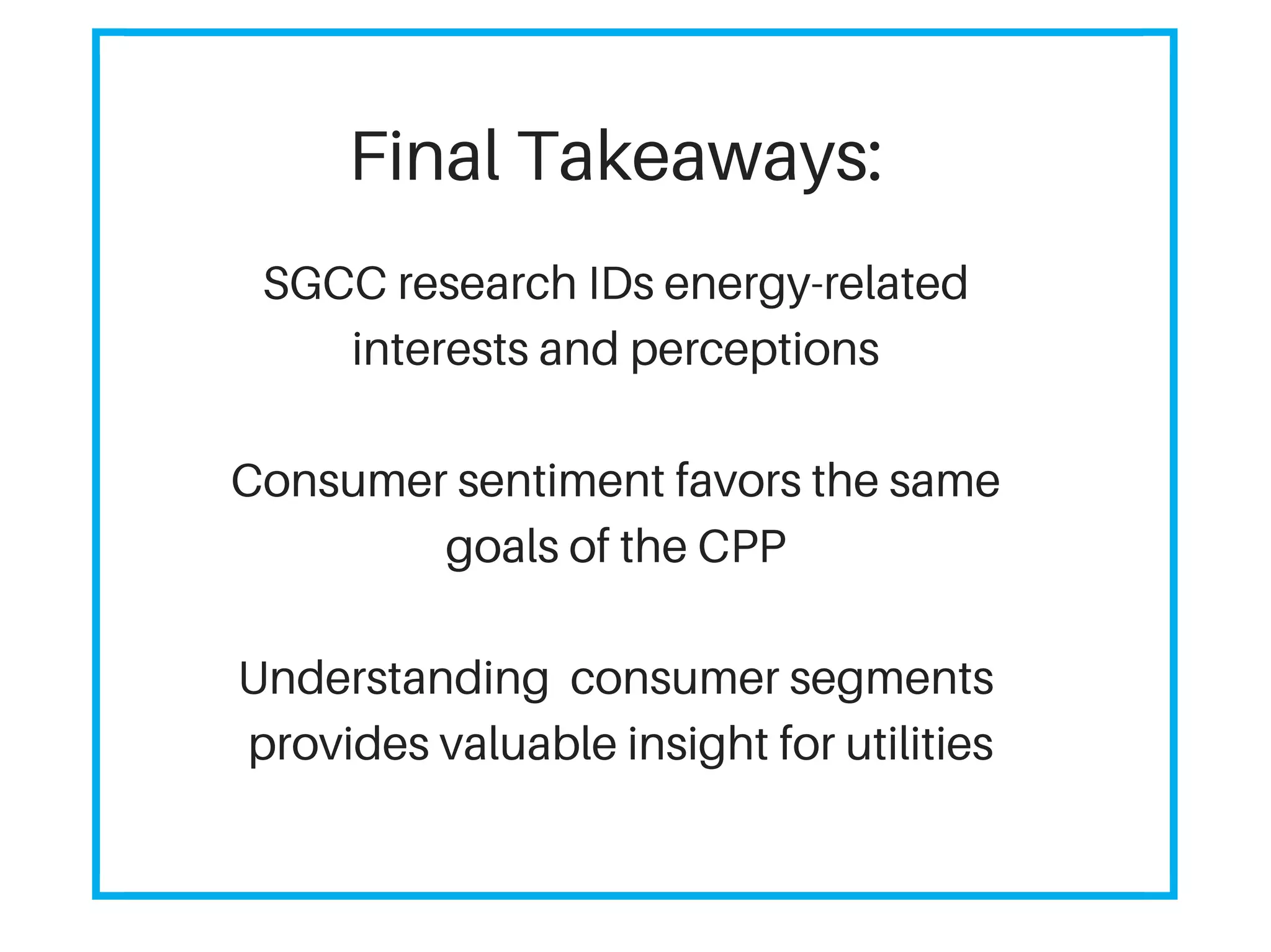 Final Takeaways:

SGCC research IDs energy-related interests and perceptions

Consumer sentiment favors the same goals of the CPP

Understanding consumer segments provides valuable insight for utilities